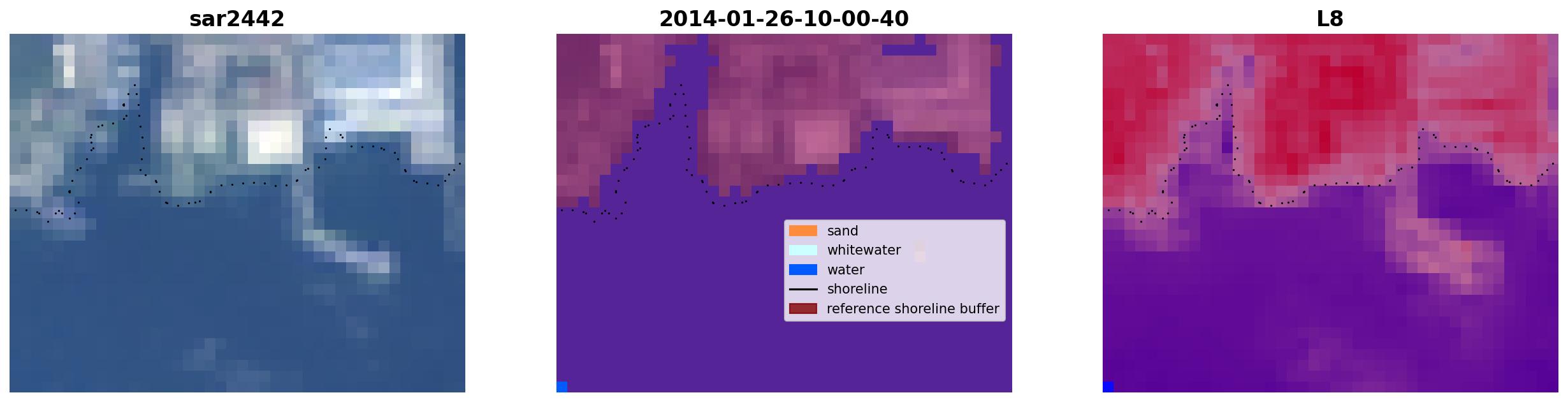 sar2442

2014-01-26-10-00-40

sand
whitewater
water
shoreline
reference shoreline buffer

L8